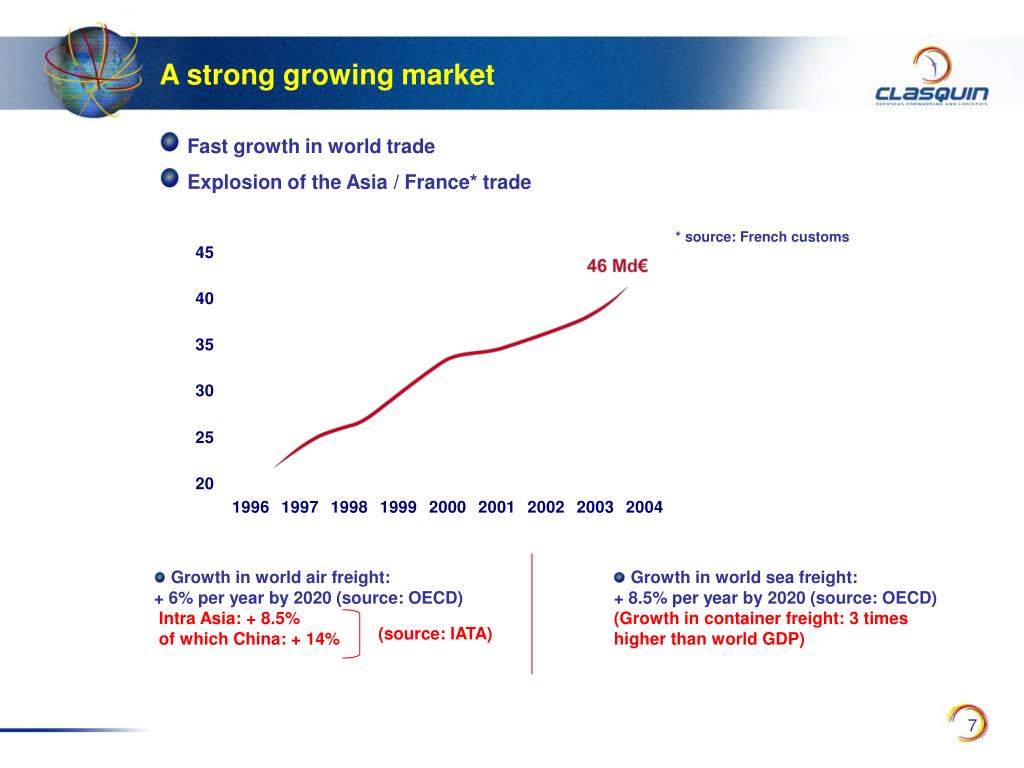 A strong growing market

CLASQUIN
OVERSEAS FORWARDING AND LOGISTICS

Fast growth in world trade

Explosion of the Asia / France* trade

* source: French customs

46 Md€

45
40
35
30
25
20

1996 1997 1998 1999 2000 2001 2002 2003 2004

Growth in world air freight:
+ 6% per year by 2020 (source: OECD)
Intra Asia: + 8.5%
of which China: + 14%
(source: IATA)

Growth in world sea freight:
+ 8.5% per year by 2020 (source: OECD)
(Growth in container freight: 3 times higher than world GDP)

7